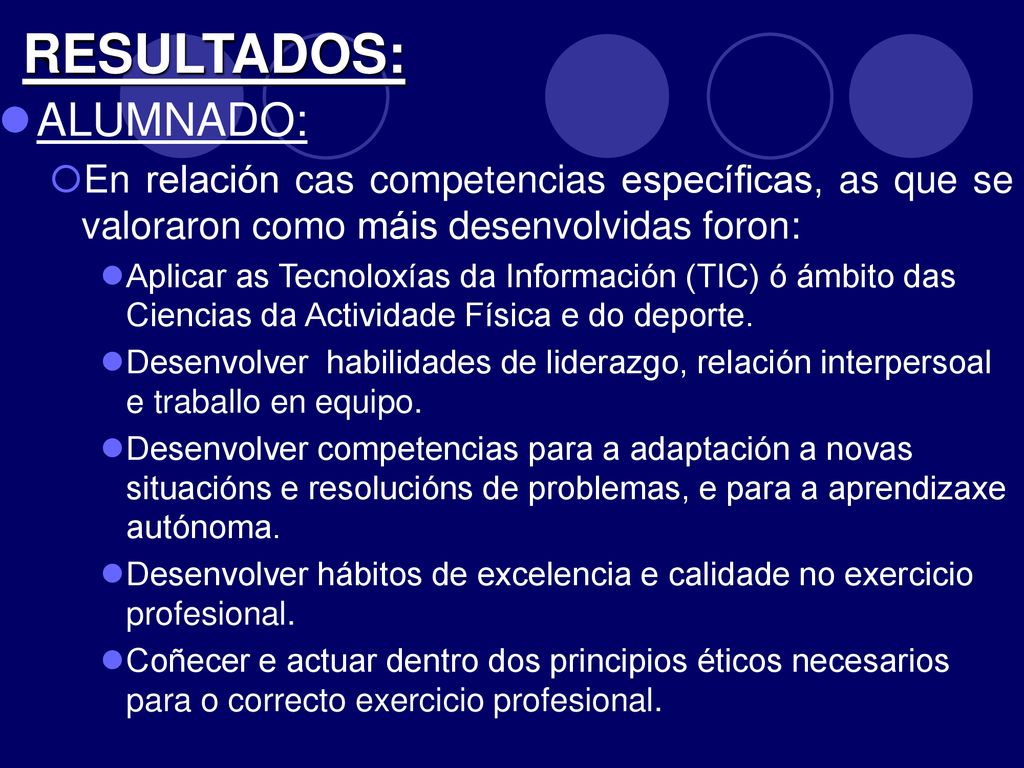 RESULTADOS:

ALUMNADO:

En relación cas competencias específicas, as que se valoraron como máis desenvolvidas foron:

Aplicar as Tecnoloxías da Información (TIC) ó ámbito das Ciencias da Actividade Física e do deporte.

Desenvolver habilidades de liderazgo, relación interpersoal e traballo en equipo.

Desenvolver competencias para a adaptación a novas situacións e resolucións de problemas, e para a aprendizaxe autónoma.

Desenvolver hábitos de excelencia e calidade no exercicio profesional.

Coñecer e actuar dentro dos principios éticos necesarios para o correcto exercicio profesional.